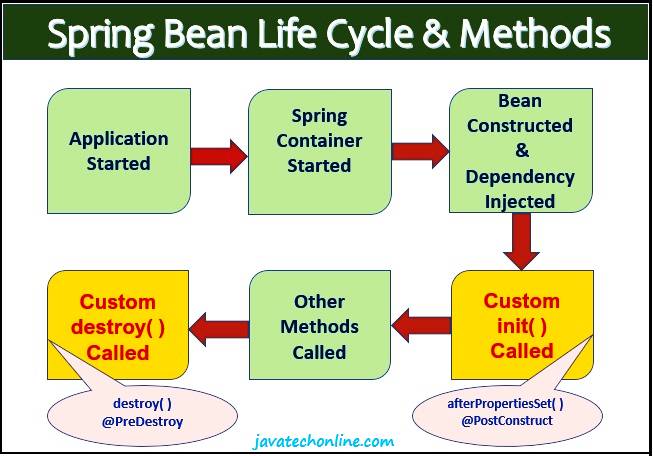 Spring Bean Life Cycle & Methods

Application Started

Spring Container Started

Bean Constructed & Dependency Injected

Custom init( ) Called

afterPropertiesSet( )
@PostConstruct

Other Methods Called

Custom destroy( ) Called

destroy( )
@PreDestroy

javatechonline.com